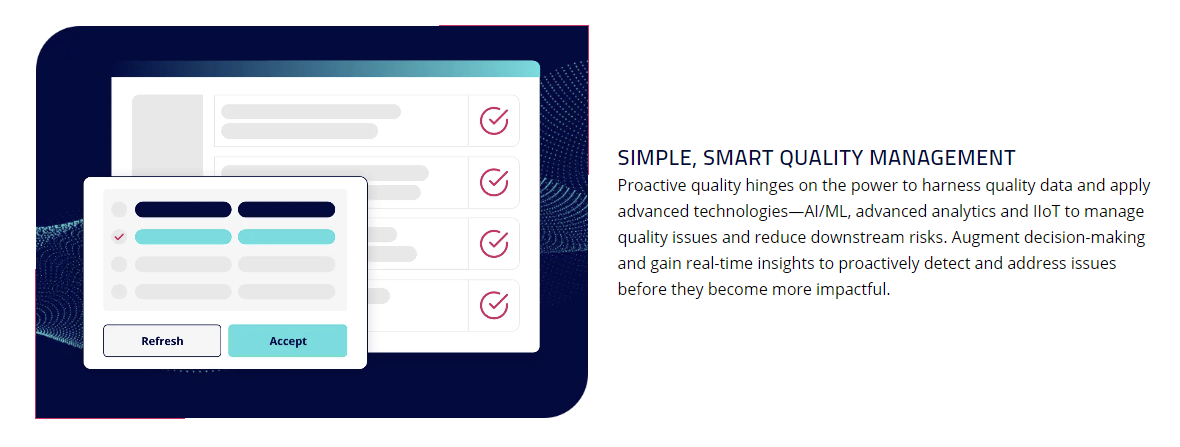 Refresh

Accept

SIMPLE, SMART QUALITY MANAGEMENT

Proactive quality hinges on the power to harness quality data and apply advanced technologies—AI/ML, advanced analytics and IIoT to manage quality issues and reduce downstream risks. Augment decision-making and gain real-time insights to proactively detect and address issues before they become more impactful.